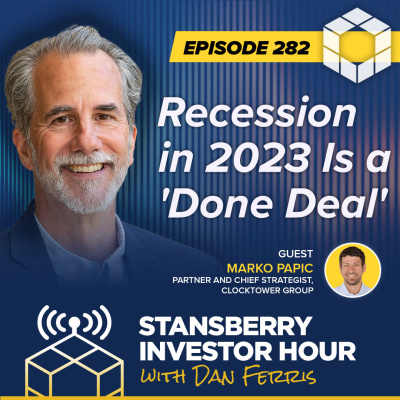 EPISODE 282

Recession in 2023 Is a 'Done Deal'

GUEST
MARKO PAPIC
PARTNER AND CHIEF STRATEGIST, CLOCKTOWER GROUP

STANSBERRY INVESTOR HOUR
WITH DAN FERRIS